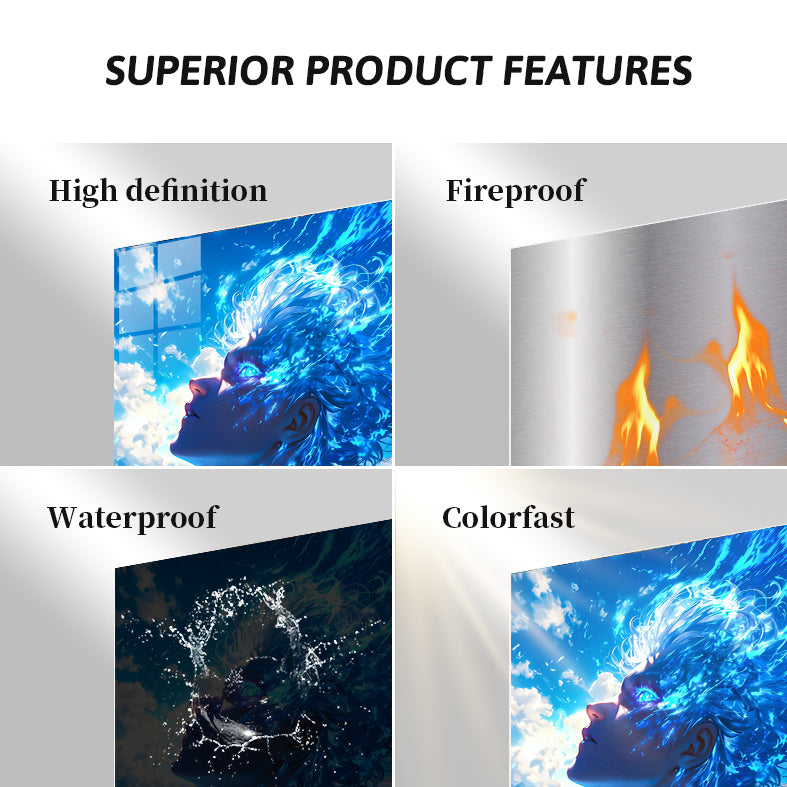 SUPERIOR PRODUCT FEATURES

High definition

Fireproof

Waterproof

Colorfast